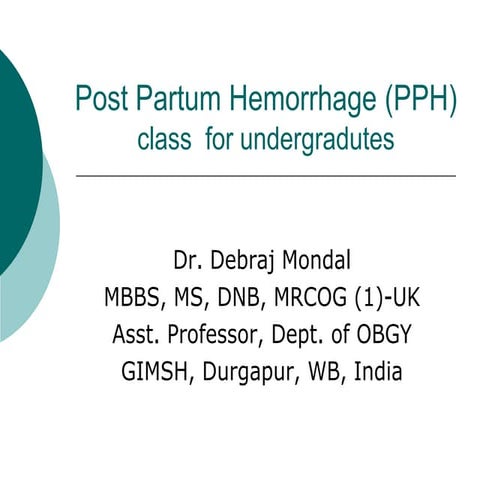 Post Partum Hemorrhage (PPH)
class  for undergradutes

Dr. Debraj Mondal
MBBS, MS, DNB, MRCOG (1)-UK
Asst. Professor, Dept. of OBGY
GIMSH, Durgapur, WB, India